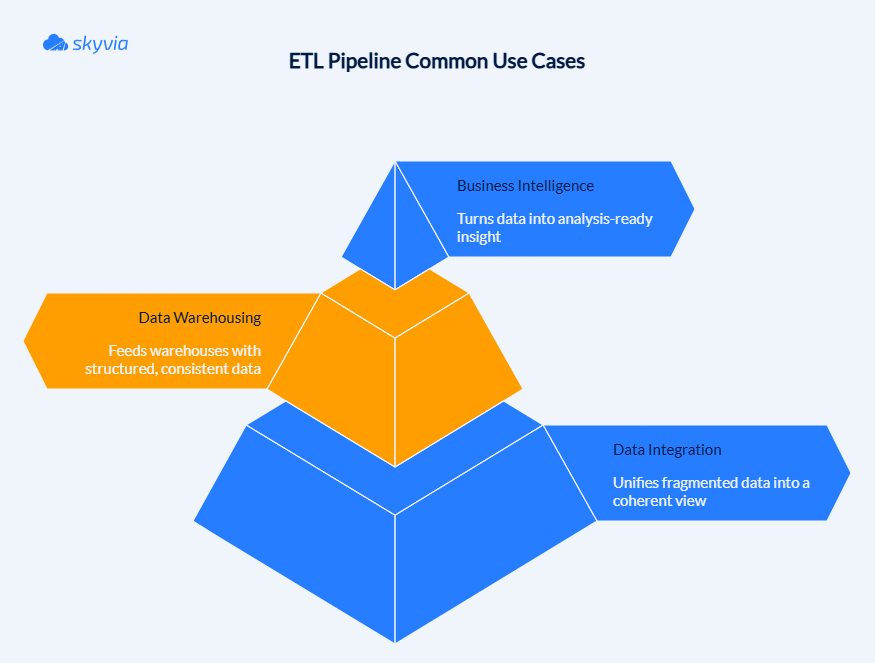 skyvia

ETL Pipeline Common Use Cases

Business Intelligence

Turns data into analysis-ready insight

Data Warehousing

Feeds warehouses with structured, consistent data

Data Integration

Unifies fragmented data into a coherent view